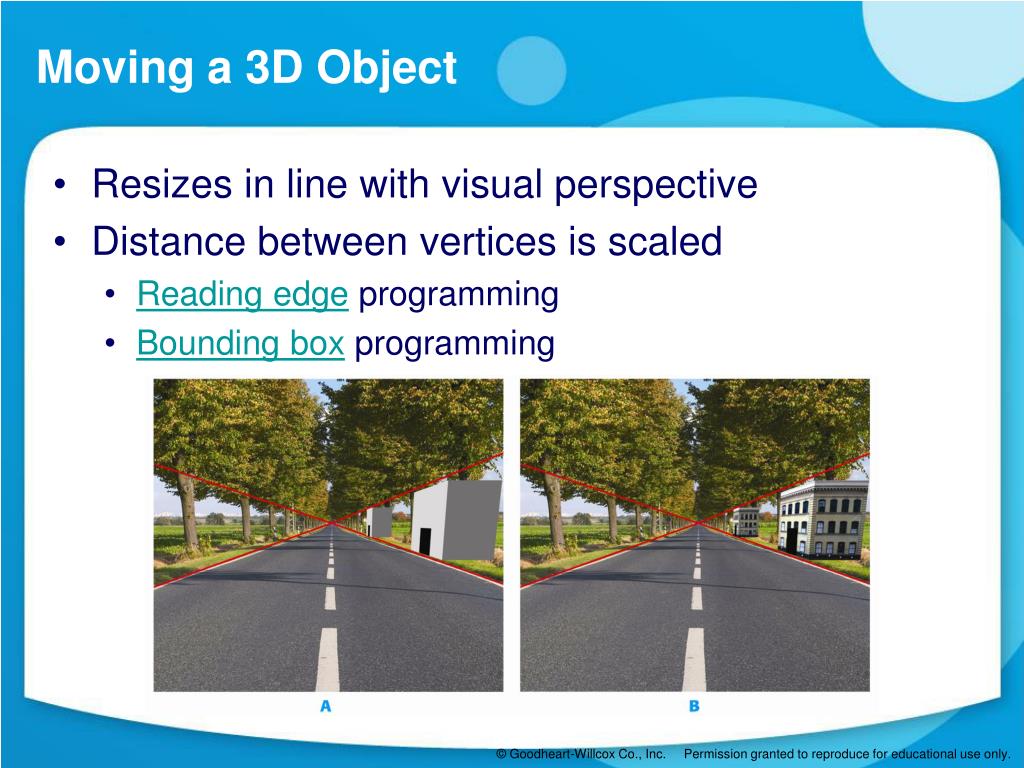 Moving a 3D Object

• Resizes in line with visual perspective
• Distance between vertices is scaled
  • Reading edge programming
  • Bounding box programming

A

B

© Goodheart-Willcox Co., Inc. Permission granted to reproduce for educational use only.